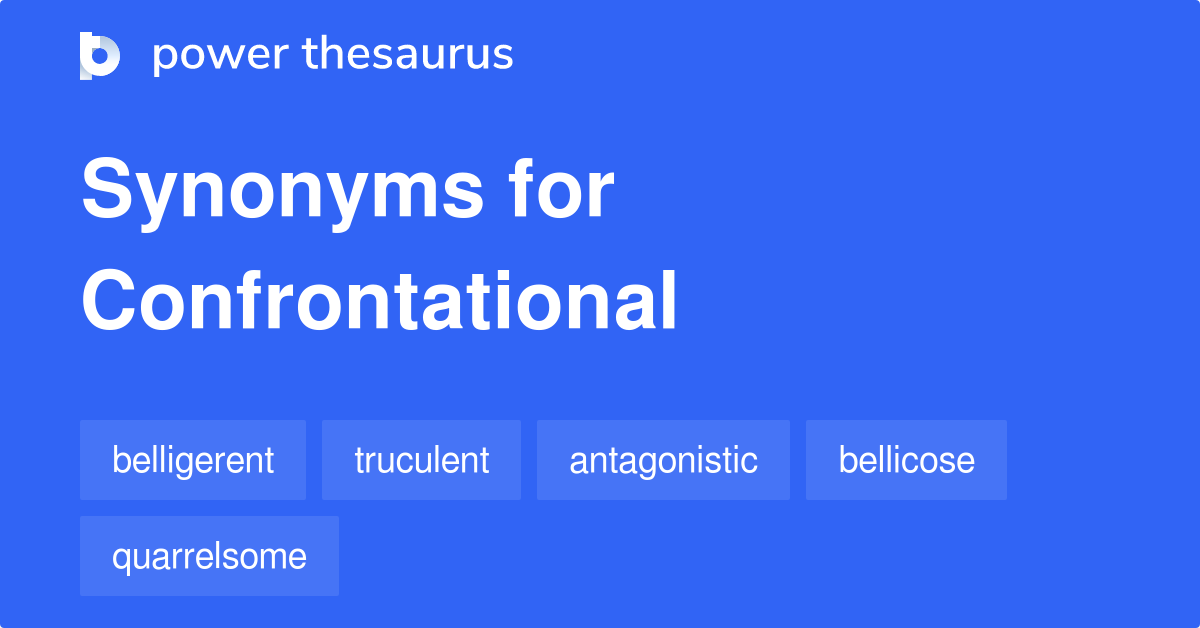 power thesaurus

Synonyms for Confrontational

belligerent

truculent

antagonistic

bellicose

quarrelsome